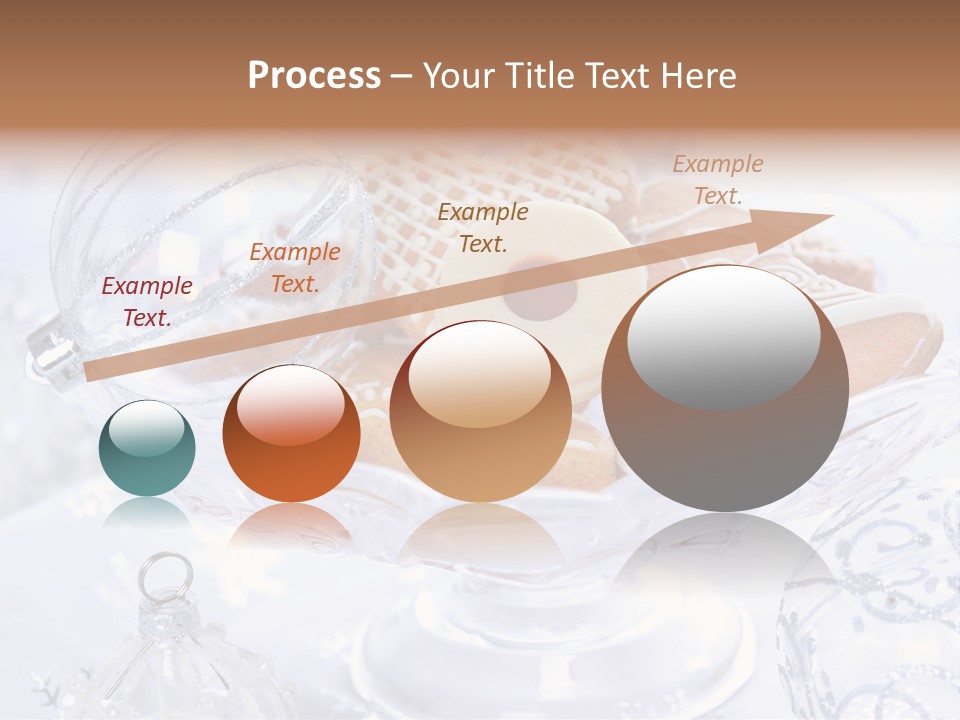 Process – Your Title Text Here

Example Text.

Example Text.

Example Text.

Example Text.